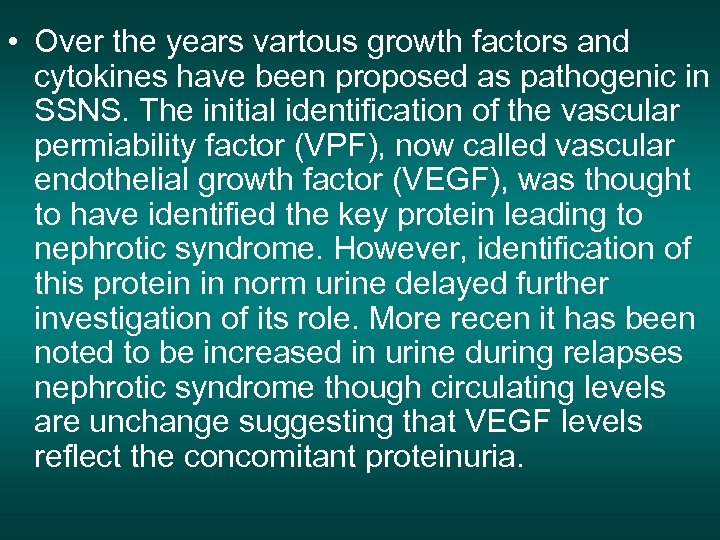 • Over the years vartous growth factors and cytokines have been proposed as pathogenic in SSNS. The initial identification of the vascular permiability factor (VPF), now called vascular endothelial growth factor (VEGF), was thought to have identified the key protein leading to nephrotic syndrome. However, identification of this protein in norm urine delayed further investigation of its role. More recen it has been noted to be increased in urine during relapses nephrotic syndrome though circulating levels are unchange suggesting that VEGF levels reflect the concomitant proteinuria.